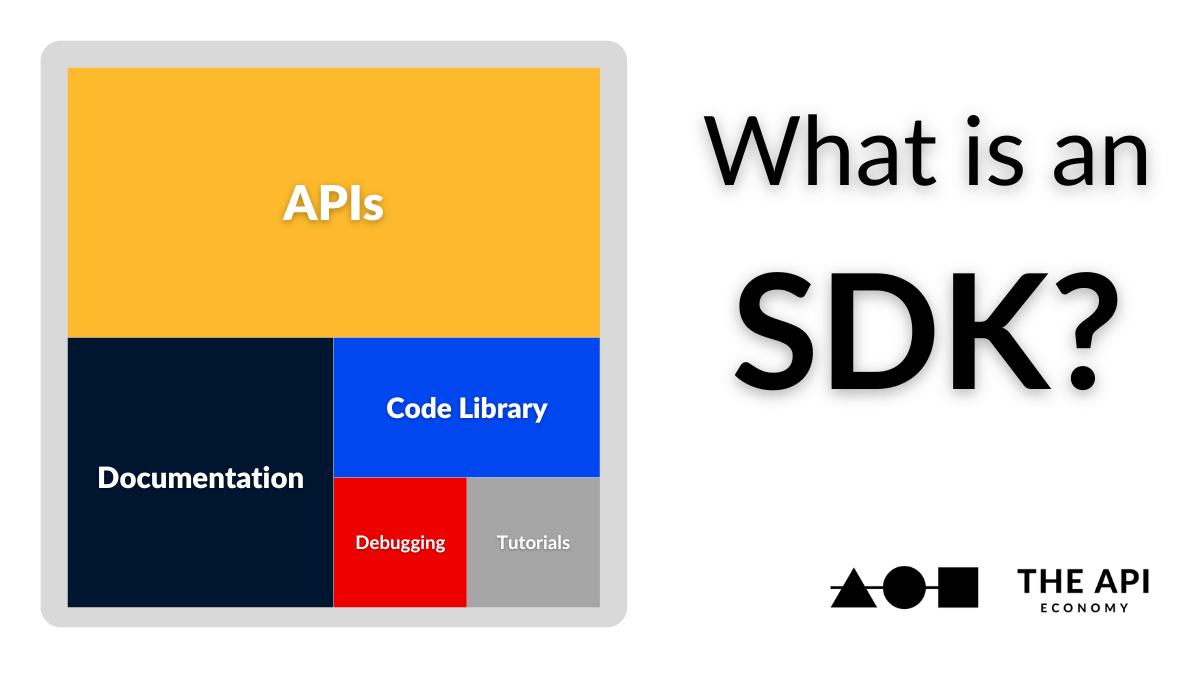 APIs

Documentation

Code Library

Debugging

Tutorials

What is an SDK?

THE API
ECONOMY